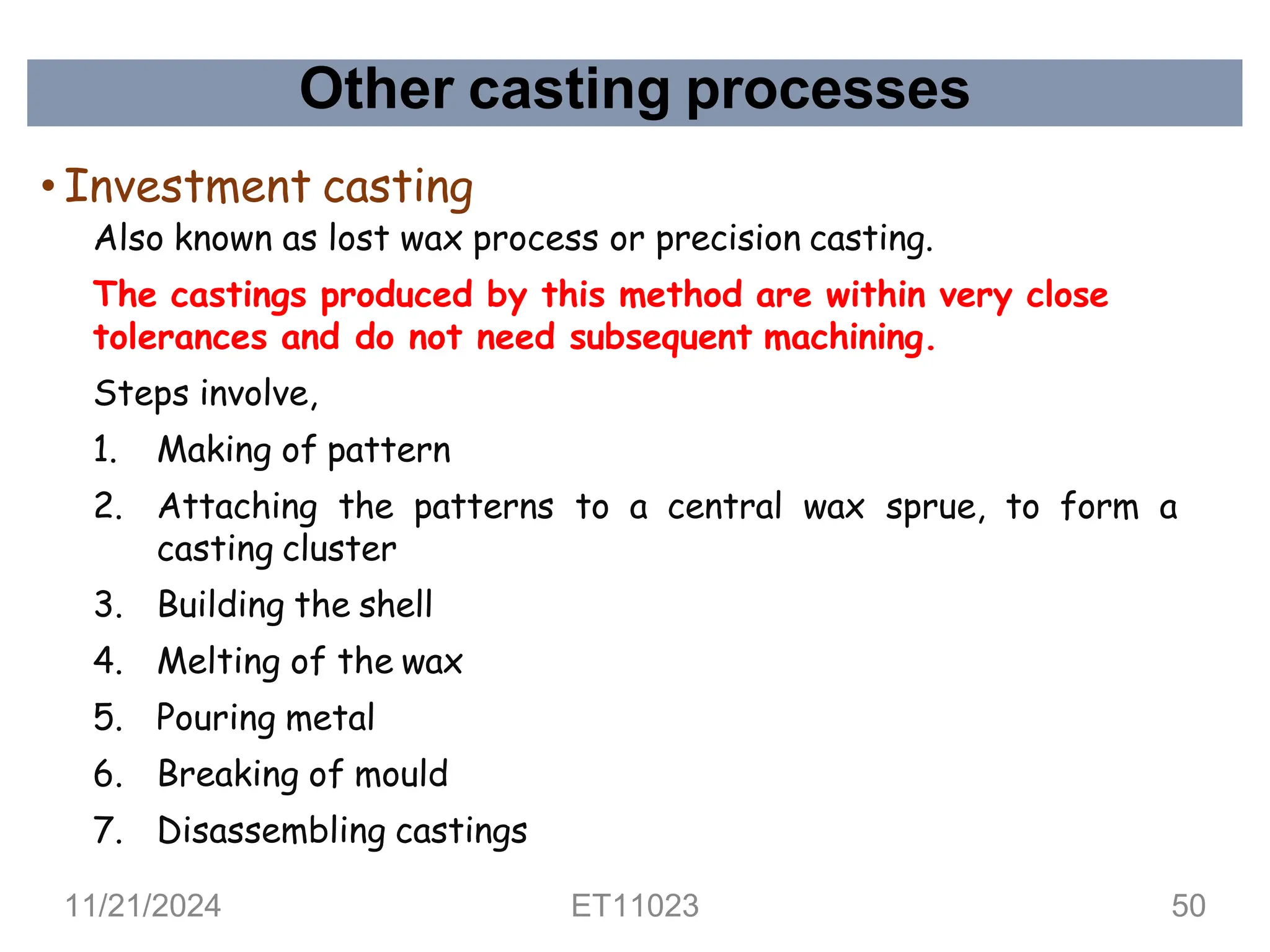 Other casting processes

• Investment casting

Also known as lost wax process or precision casting.

The castings produced by this method are within very close tolerances and do not need subsequent machining.

Steps involve,

1. Making of pattern
2. Attaching the patterns to a central wax sprue, to form a casting cluster
3. Building the shell
4. Melting of the wax
5. Pouring metal
6. Breaking of mould
7. Disassembling castings

11/21/2024 ET11023 50